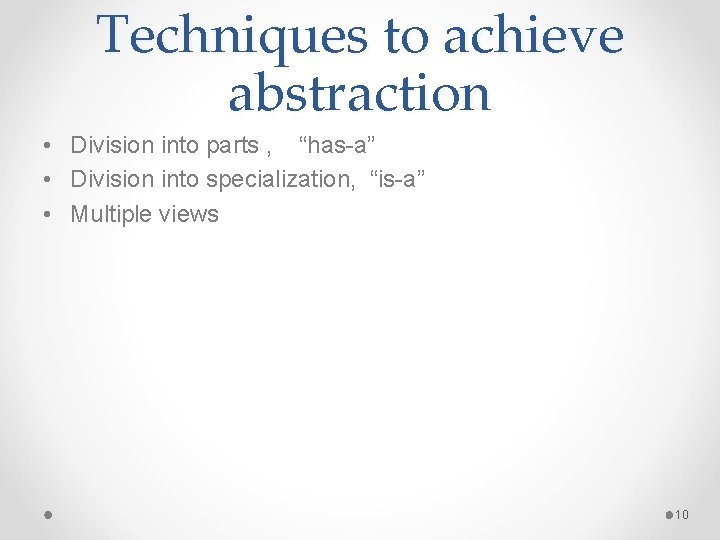 Techniques to achieve abstraction

• Division into parts , “has-a”
• Division into specialization, “is-a”
• Multiple views

10